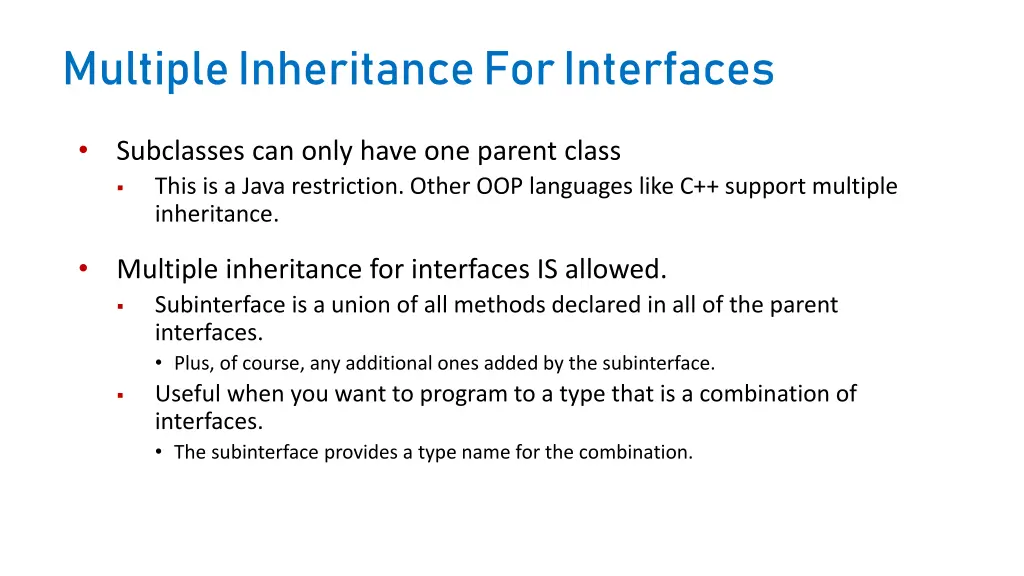 Multiple Inheritance For Interfaces

• Subclasses can only have one parent class
  ▪ This is a Java restriction. Other OOP languages like C++ support multiple inheritance.

• Multiple inheritance for interfaces IS allowed.
  ▪ Subinterface is a union of all methods declared in all of the parent interfaces.
    • Plus, of course, any additional ones added by the subinterface.
  ▪ Useful when you want to program to a type that is a combination of interfaces.
    • The subinterface provides a type name for the combination.